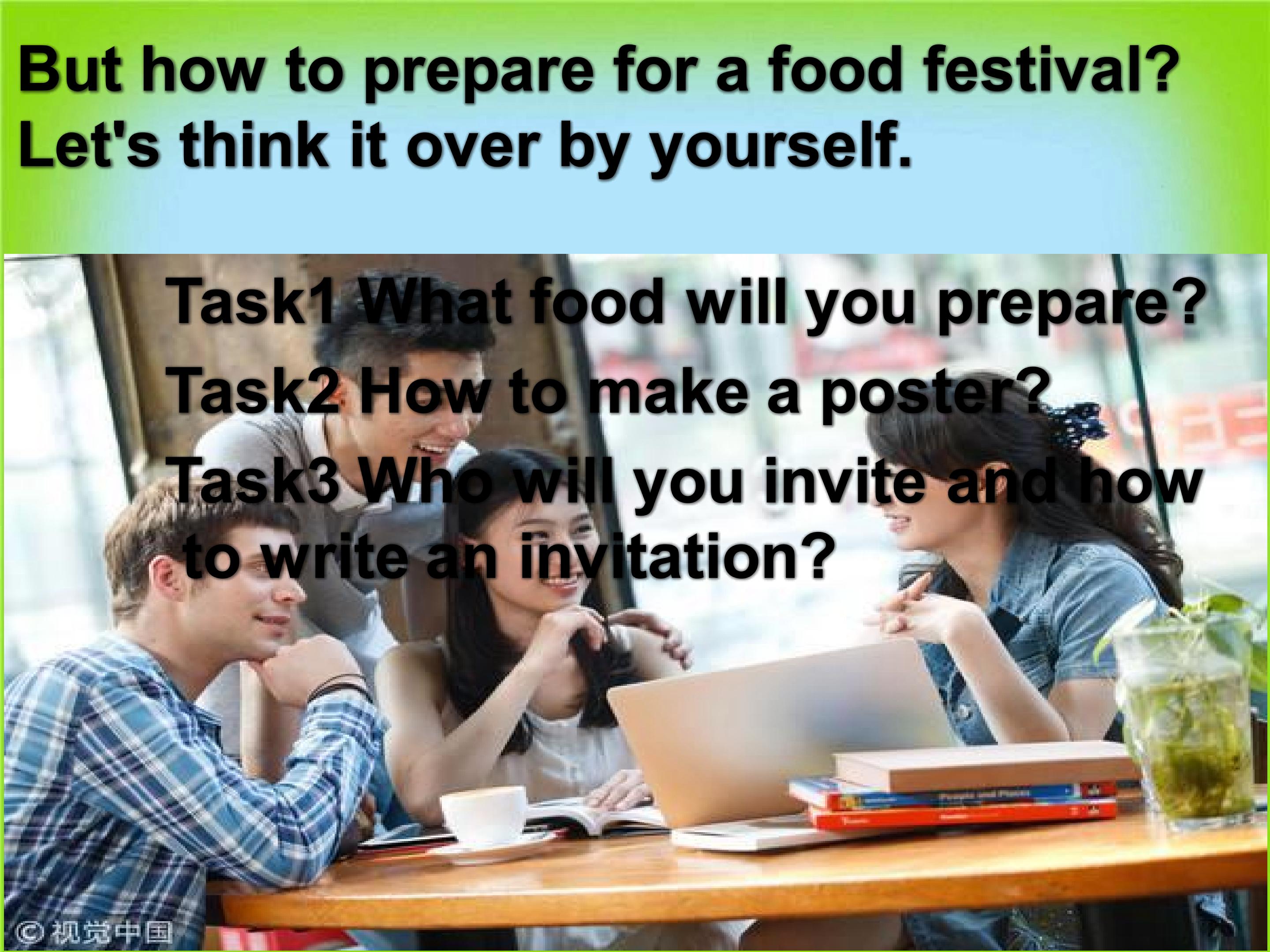 But how to prepare for a food festival? Let's think it over by yourself.

Task1 What food will you prepare?

Task2 How to make a poster?

Task3 Who will you invite and how to write an invitation?

© 视觉中国